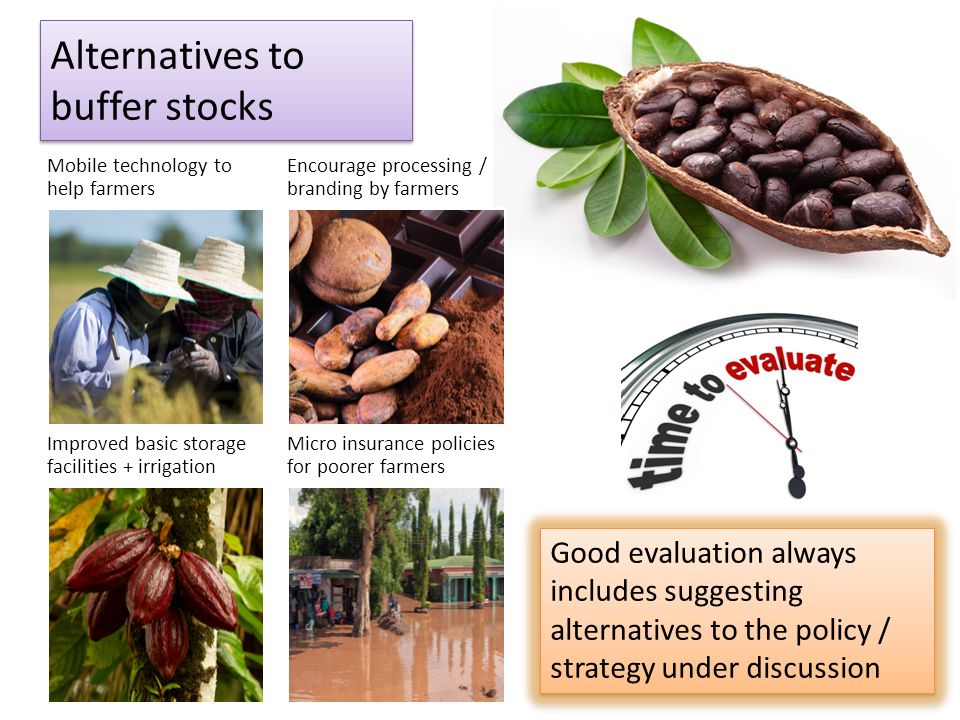 Alternatives to buffer stocks

Mobile technology to help farmers

Encourage processing / branding by farmers

Improved basic storage facilities + irrigation

Micro insurance policies for poorer farmers

time to evaluate

Good evaluation always includes suggesting alternatives to the policy / strategy under discussion